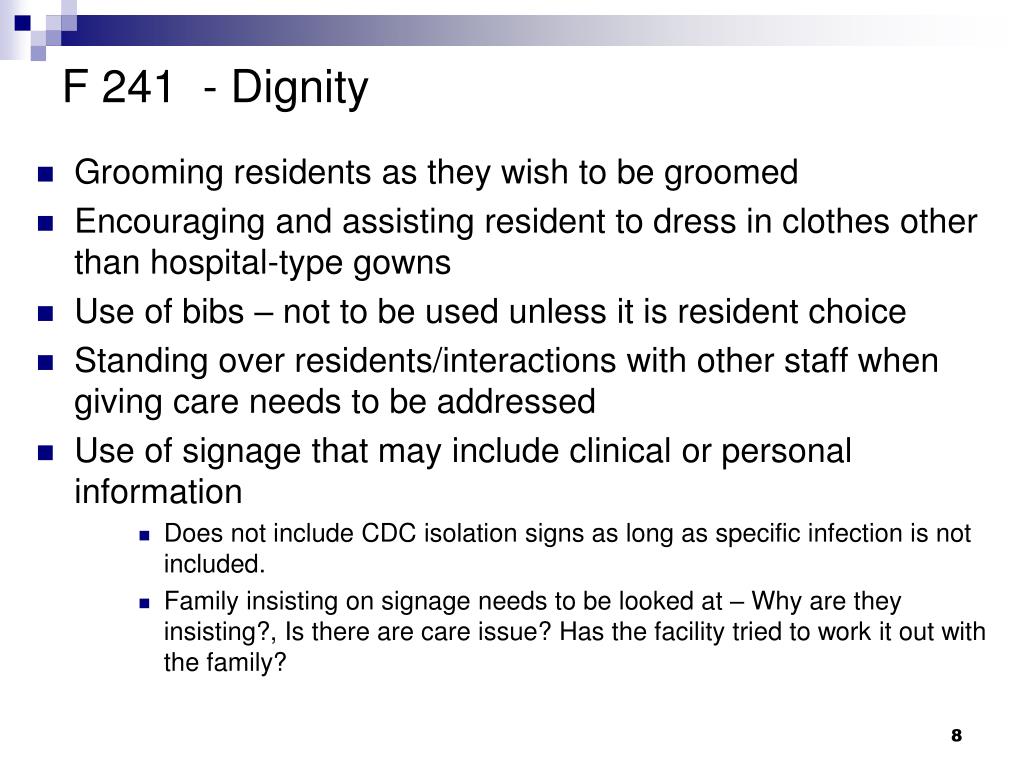 F 241 - Dignity

- Grooming residents as they wish to be groomed
- Encouraging and assisting resident to dress in clothes other than hospital-type gowns
- Use of bibs – not to be used unless it is resident choice
- Standing over residents/interactions with other staff when giving care needs to be addressed
- Use of signage that may include clinical or personal information
    - Does not include CDC isolation signs as long as specific infection is not included.
    - Family insisting on signage needs to be looked at – Why are they insisting?, Is there are care issue? Has the facility tried to work it out with the family?

8